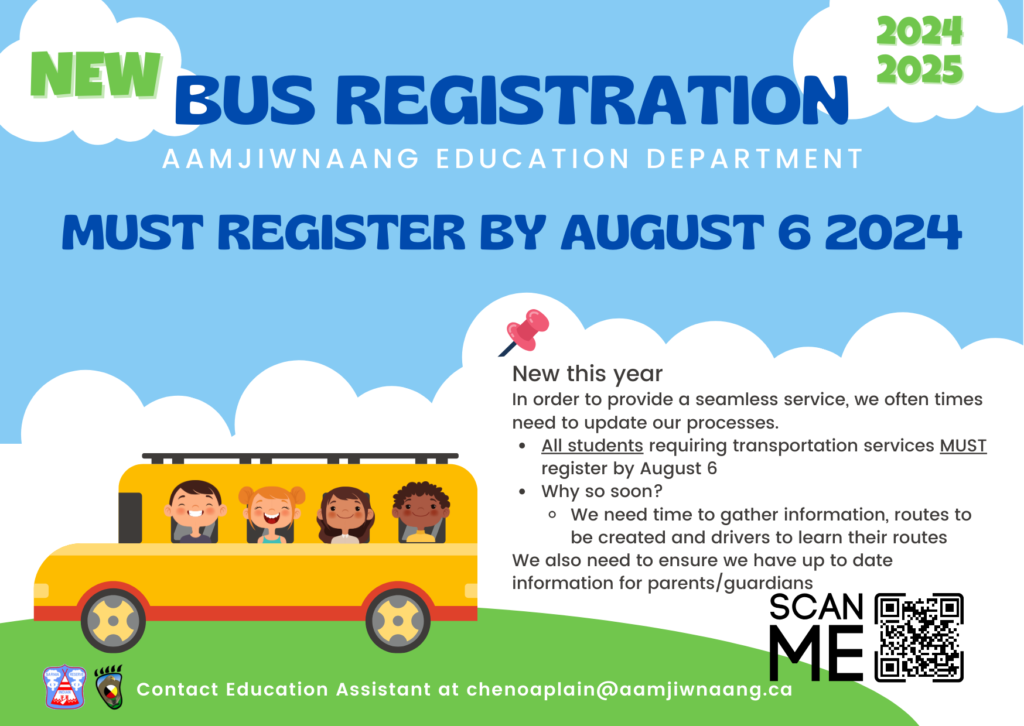 NEW BUS REGISTRATION

2024
2025

AAMJIWNAANG EDUCATION DEPARTMENT

MUST REGISTER BY AUGUST 6 2024

New this year

In order to provide a seamless service, we often times need to update our processes.

- All students requiring transportation services MUST register by August 6
- Why so soon?
  - We need time to gather information, routes to be created and drivers to learn their routes

We also need to ensure we have up to date information for parents/guardians

SCAN ME

Contact Education Assistant at chenoaplain@aamjiwnaang.ca